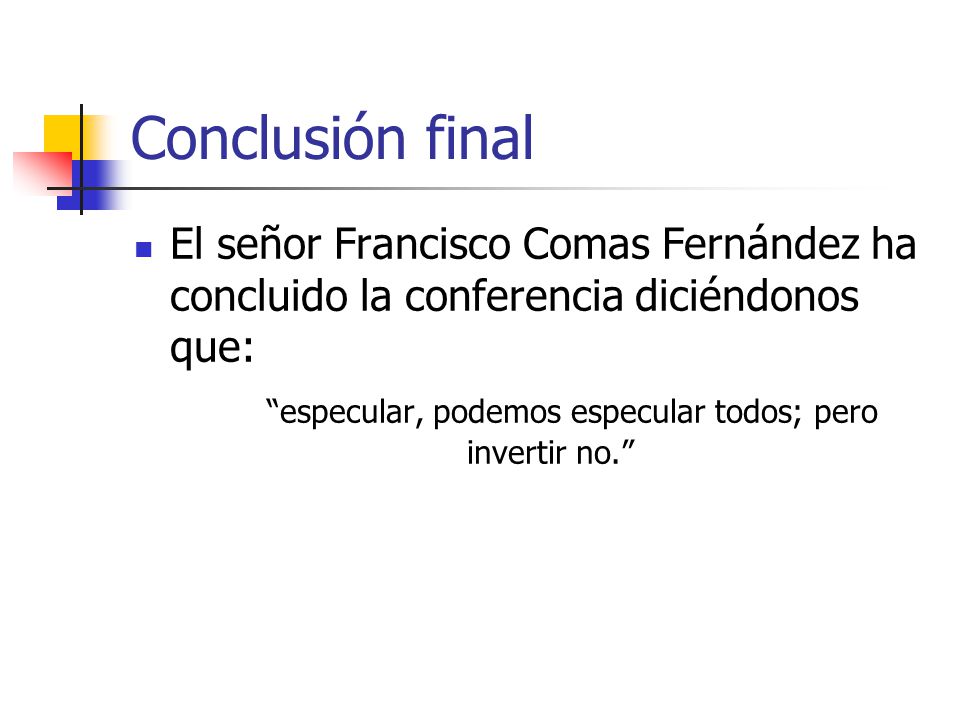 Conclusión final

El señor Francisco Comas Fernández ha concluido la conferencia diciéndonos que:

“especular, podemos especular todos; pero invertir no.”